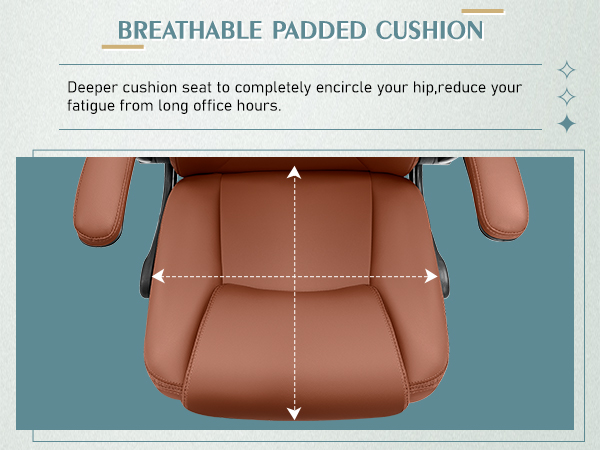 BREATHABLE PADDED CUSHION

Deeper cushion seat to completely encircle your hip,reduce your fatigue from long office hours.